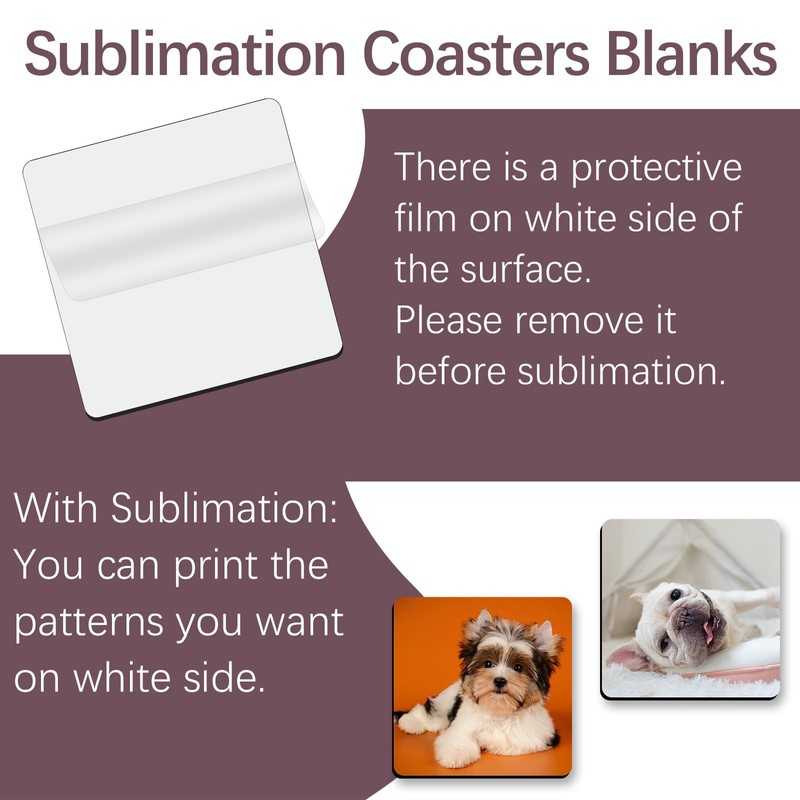 Sublimation Coasters Blanks

There is a protective film on white side of the surface.
Please remove it before sublimation.

With Sublimation:
You can print the patterns you want on white side.